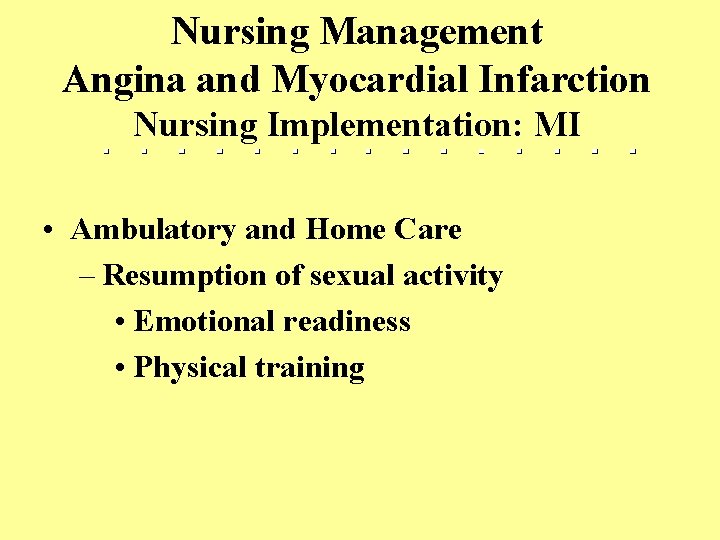 Nursing Management
Angina and Myocardial Infarction
Nursing Implementation: MI

• Ambulatory and Home Care
– Resumption of sexual activity
• Emotional readiness
• Physical training